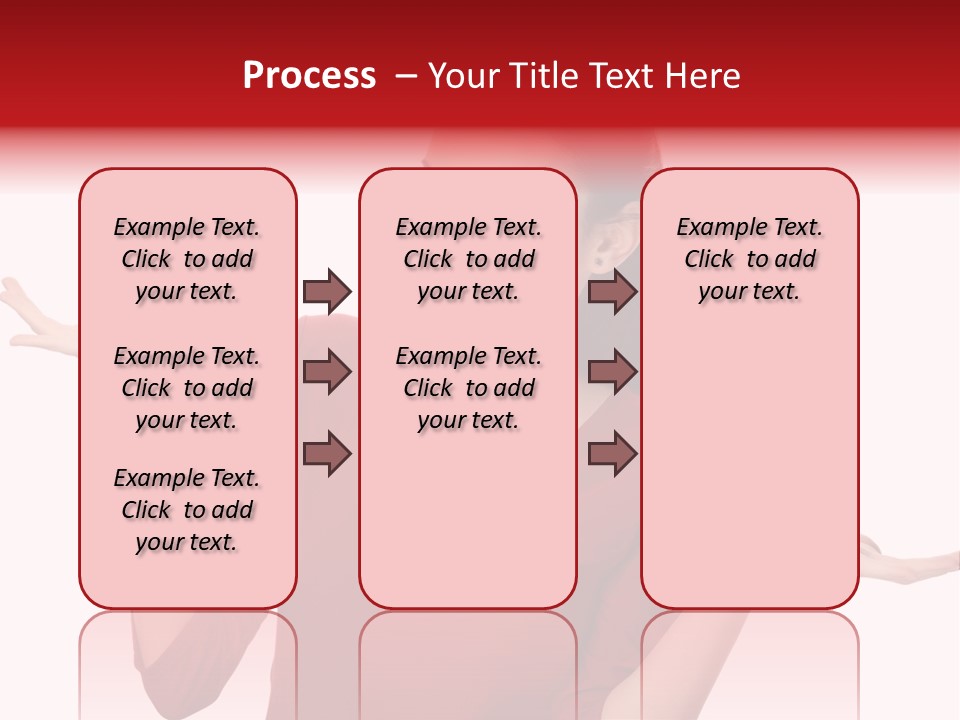 Process – Your Title Text Here

Example Text. Click to add your text.

Example Text. Click to add your text.

Example Text. Click to add your text.

Example Text. Click to add your text.

Example Text. Click to add your text.

Example Text. Click to add your text.